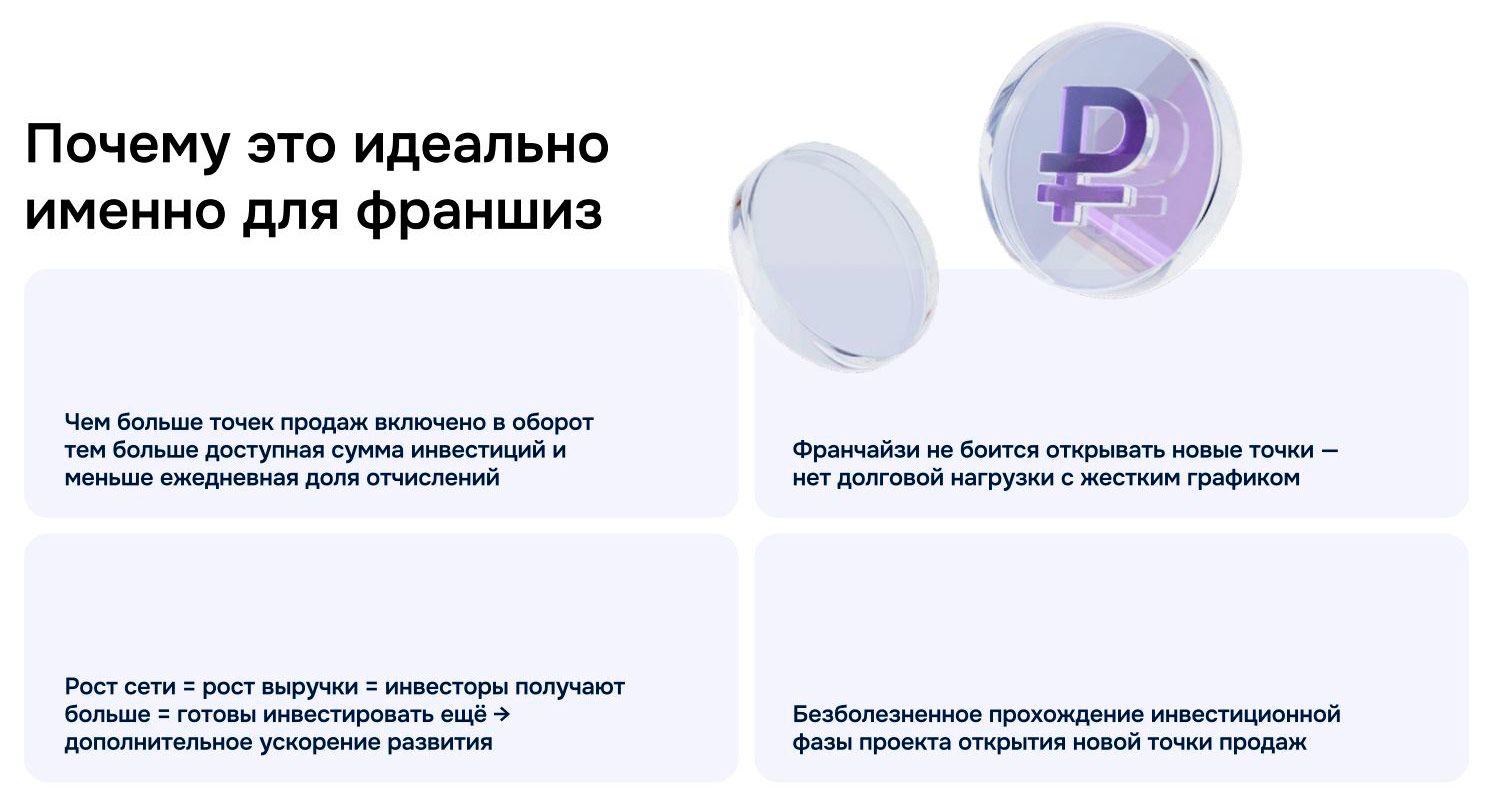 Почему это идеально именно для франшиз

Чем больше точек продаж включено в оборот тем больше доступная сумма инвестиций и меньше ежедневная доля отчислений

Франчайзи не боится открывать новые точки — нет долговой нагрузки с жестким графиком

Рост сети = рост выручки = инвесторы получают больше = готовы инвестировать ещё → дополнительное ускорение развития

Безболезненное прохождение инвестиционной фазы проекта открытия новой точки продаж